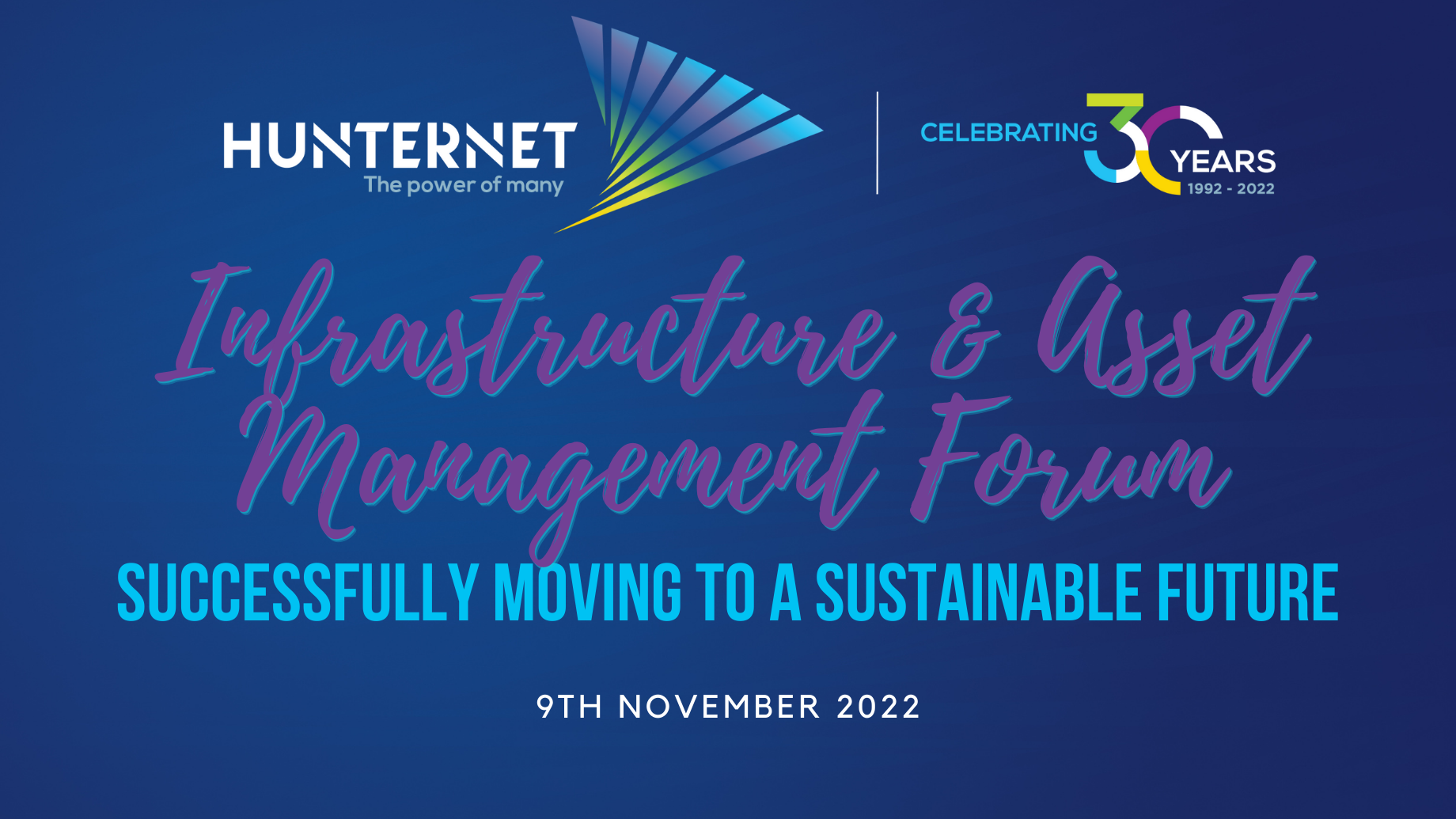 HUNTERNET
The power of many

CELEBRATING 30 YEARS
1992 - 2022

Infrastructure & Asset Management Forum

SUCCESSFULLY MOVING TO A SUSTAINABLE FUTURE

9TH NOVEMBER 2022